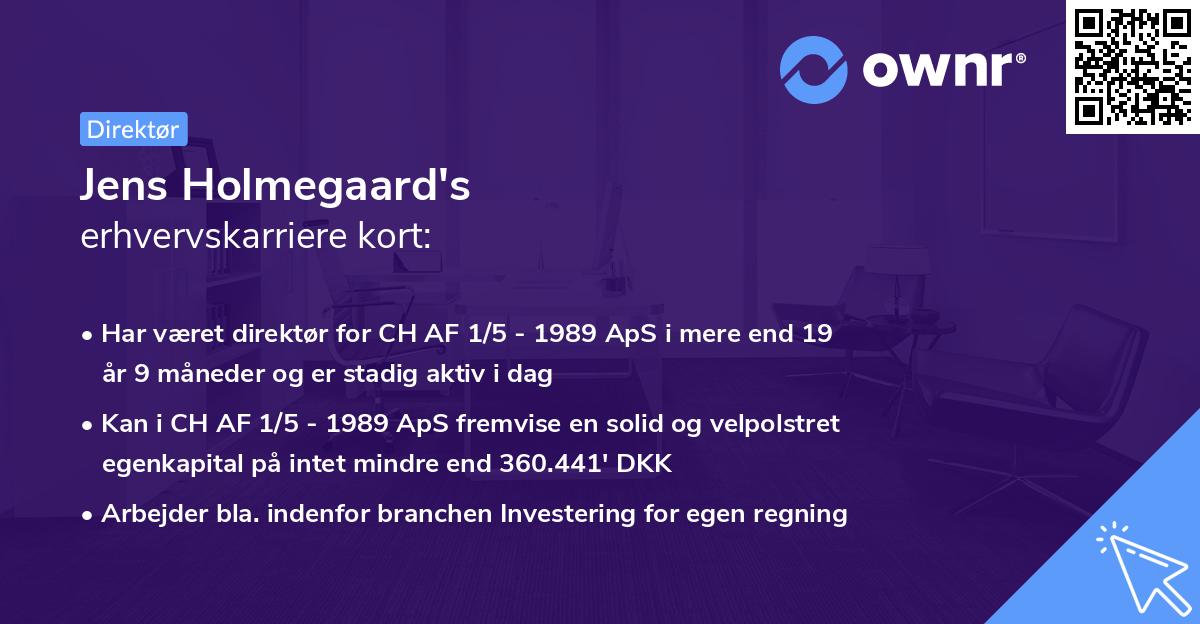 ownr®

Direktør

Jens Holmegaard's
erhvervskarriere kort:

• Har været direktør for CH AF 1/5 - 1989 ApS i mere end 19 år 9 måneder og er stadig aktiv i dag

• Kan i CH AF 1/5 - 1989 ApS fremvise en solid og velpolstret egenkapital på intet mindre end 360.441' DKK

• Arbejder bla. indenfor branchen Investering for egen regning